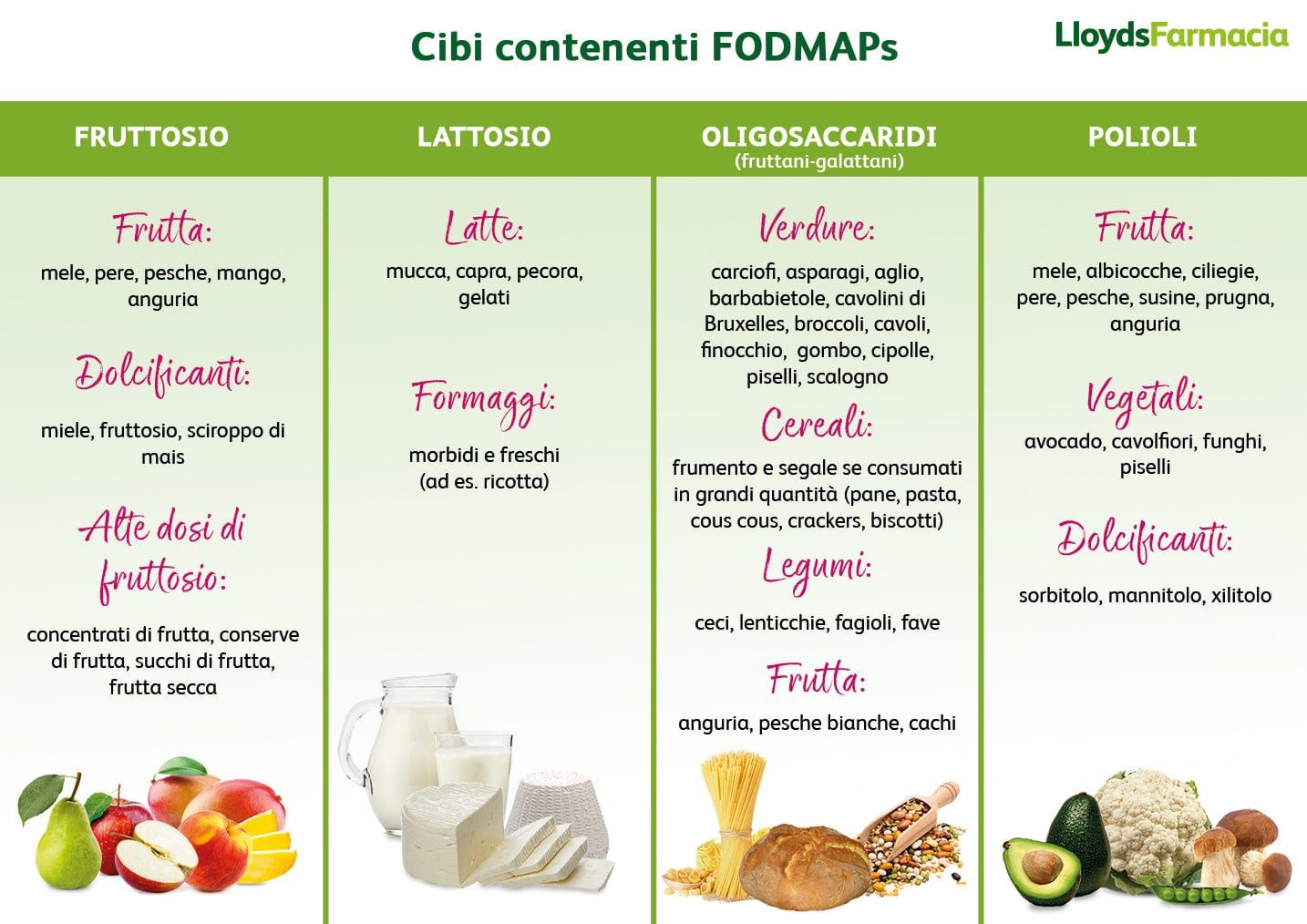 Cibi contenenti FODMAPs

LloydsFarmacia

FRUTTOSIO

Frutta:
mele, pere, pesche, mango, anguria

Dolcificanti:
miele, fruttosio, sciroppo di mais

Alte dosi di fruttosio:
concentrati di frutta, conserve di frutta, succhi di frutta, frutta secca

LATTOSIO

Latte:
mucca, capra, pecora, gelati

Formaggi:
morbidi e freschi (ad es. ricotta)

OLIGOSACCARIDI
(fruttani-galattani)

Verdure:
carciofi, asparagi, aglio, barbabietole, cavolini di Bruxelles, broccoli, cavoli, finocchio, gombo, cipolle, piselli, scalogno

Cereali:
frumento e segale se consumati in grandi quantità (pane, pasta, cous cous, crackers, biscotti)

Legumi:
ceci, lenticchie, fagioli, fave

Frutta:
anguria, pesche bianche, cachi

POLIOLI

Frutta:
mele, albicocche, ciliegie, pere, pesche, susine, prugna, anguria

Vegetali:
avocado, cavolfiori, funghi, piselli

Dolcificanti:
sorbitolo, mannitolo, xilitolo